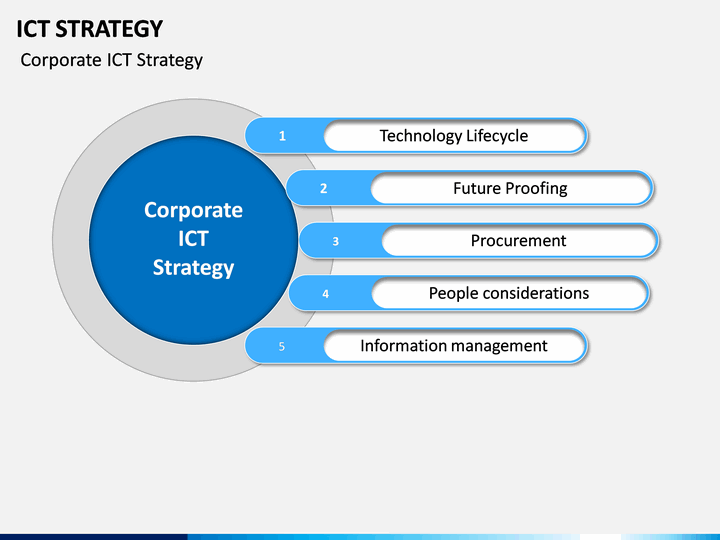 ICT STRATEGY

Corporate ICT Strategy

Corporate ICT Strategy

1 Technology Lifecycle

2 Future Proofing

3 Procurement

4 People considerations

5 Information management